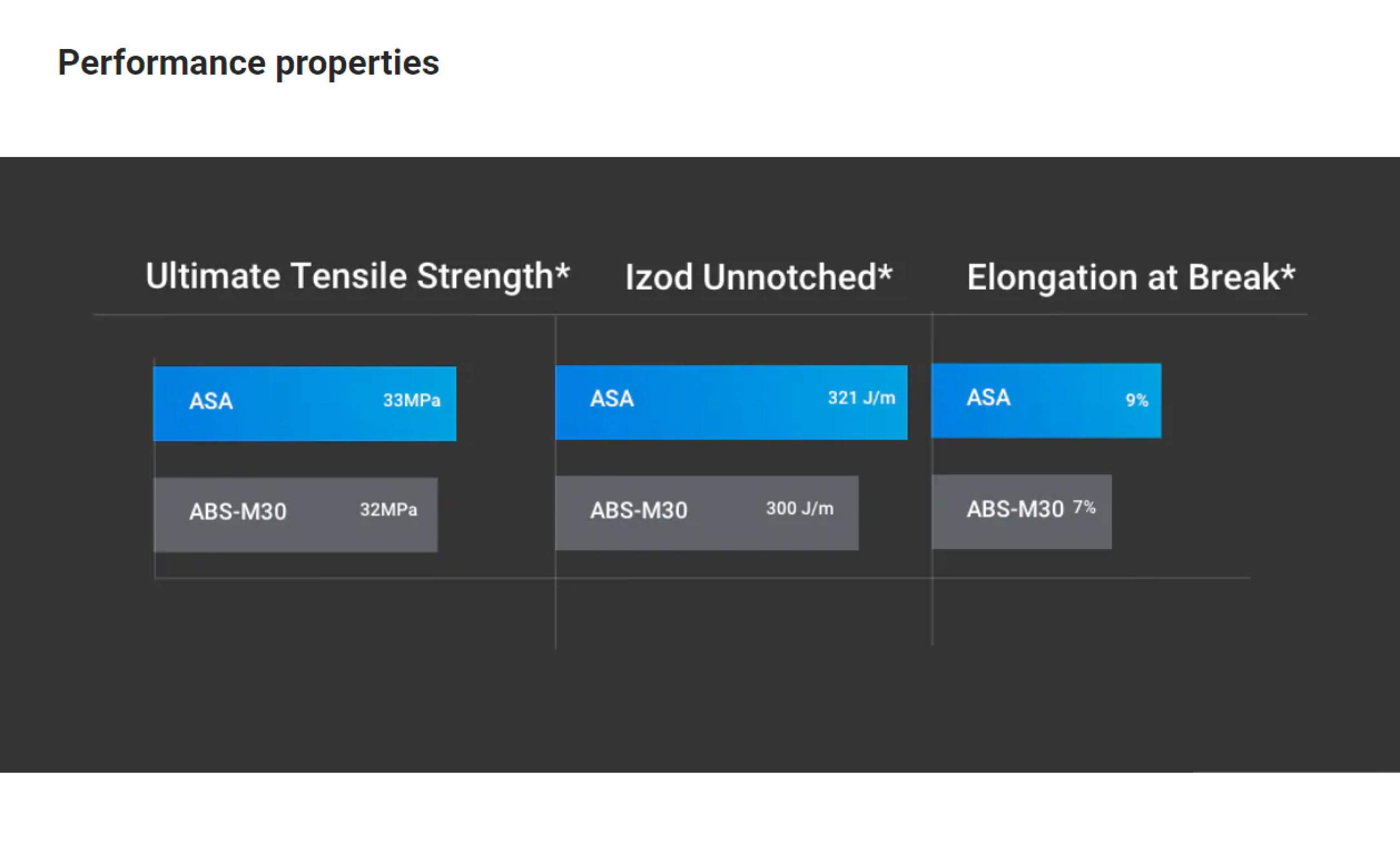 Performance properties

Ultimate Tensile Strength*

ASA 33MPa

ABS-M30 32MPa

Izod Unnotched*

ASA 321 J/m

ABS-M30 300 J/m

Elongation at Break*

ASA 9%

ABS-M30 7%